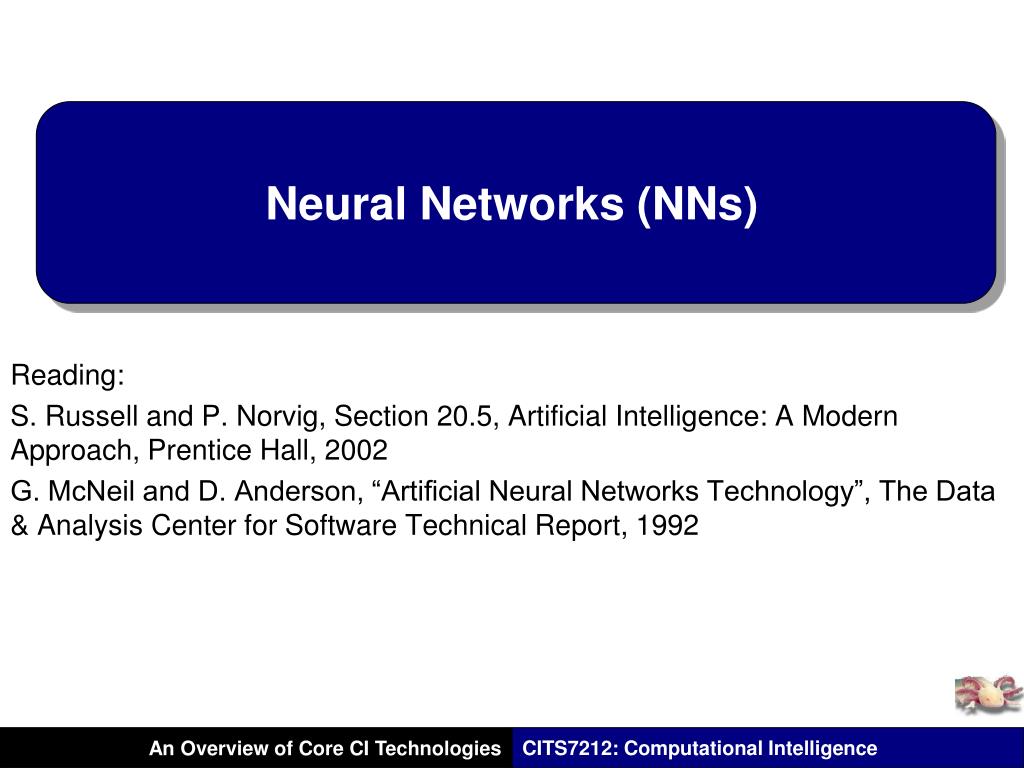 Neural Networks (NNs)

Reading:

S. Russell and P. Norvig, Section 20.5, Artificial Intelligence: A Modern Approach, Prentice Hall, 2002

G. McNeil and D. Anderson, “Artificial Neural Networks Technology”, The Data & Analysis Center for Software Technical Report, 1992

An Overview of Core CI Technologies CITS7212: Computational Intelligence